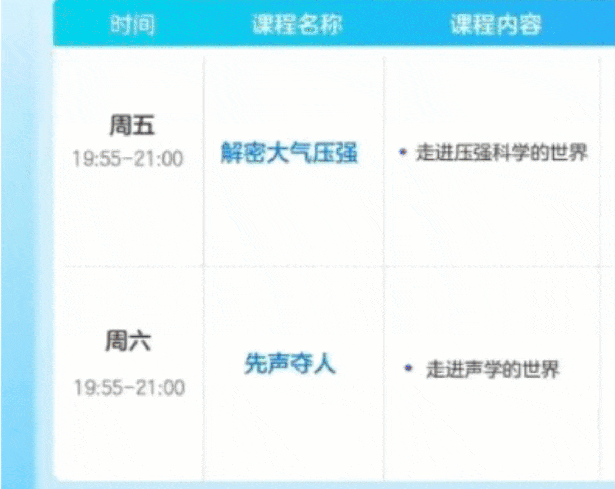 | 时间 | 课程名称 | 课程内容 |
|---|---|---|
| 周五 19:55-21:00 | 解密大气压强 | • 走进压强科学的世界 |
| 周六 19:55-21:00 | 先声夺人 | • 走进声学的世界 |